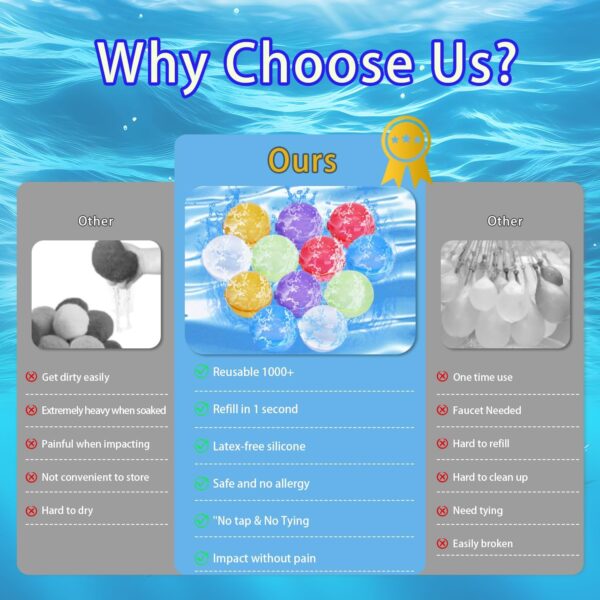 Why Choose Us?

Other

Get dirty easily

Extremely heavy when soaked

Painful when impacting

Not convenient to store

Hard to dry

Ours

Reusable 1000+

Refill in 1 second

Latex-free silicone

Safe and no allergy

"No tap & No Tying

Impact without pain

Other

One time use

Faucet Needed

Hard to refill

Hard to clean up

Need tying

Easily broken